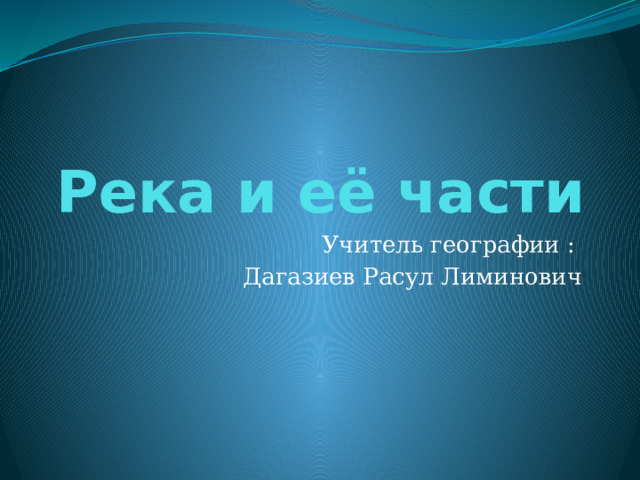 Река и её части

Учитель географии :
Дагазиев Расул Лиминович